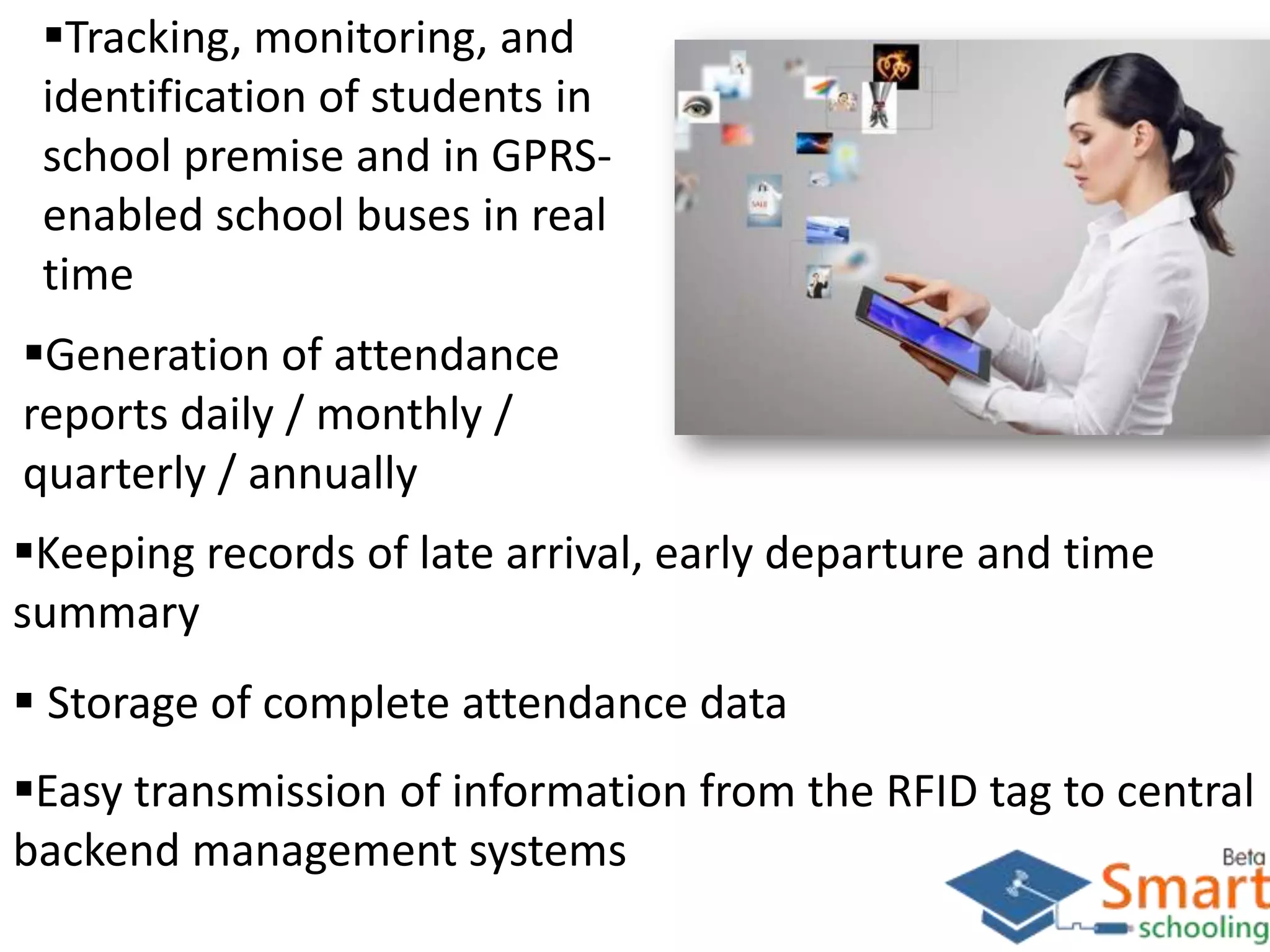 ▪Tracking, monitoring, and identification of students in school premise and in GPRS-enabled school buses in real time

▪Generation of attendance reports daily / monthly / quarterly / annually

▪Keeping records of late arrival, early departure and time summary

▪ Storage of complete attendance data

▪Easy transmission of information from the RFID tag to central backend management systems

Beta
Smart
schooling